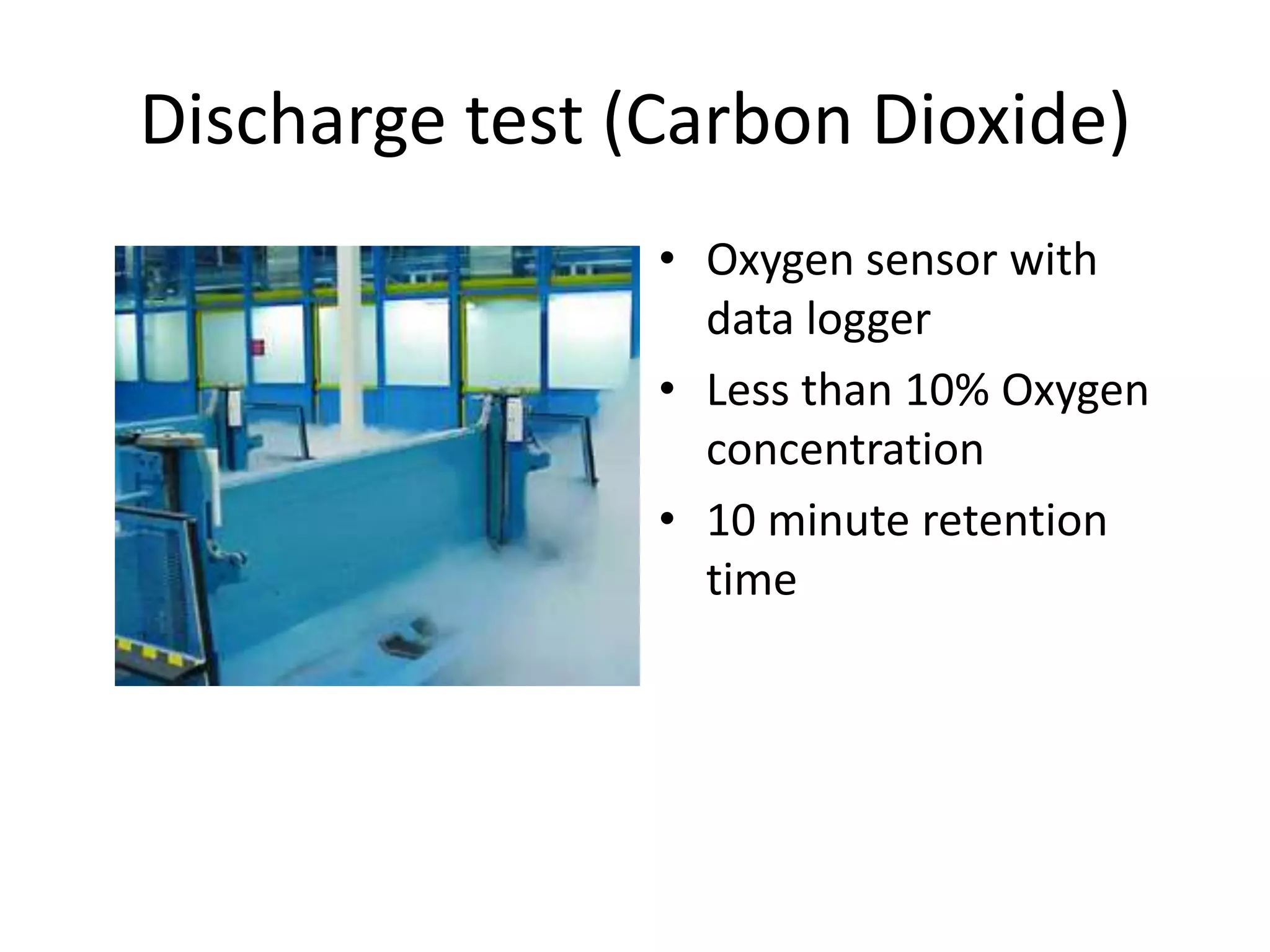 Discharge test (Carbon Dioxide)

• Oxygen sensor with data logger
• Less than 10% Oxygen concentration
• 10 minute retention time